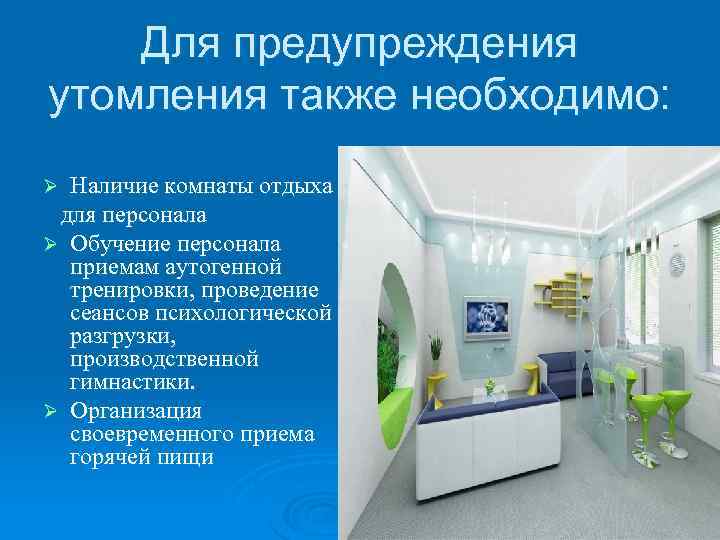 Для предупреждения утомления также необходимо:

➢ Наличие комнаты отдыха для персонала
➢ Обучение персонала приемам аутогенной тренировки, проведение сеансов психологической разгрузки, производственной гимнастики.
➢ Организация своевременного приема горячей пищи